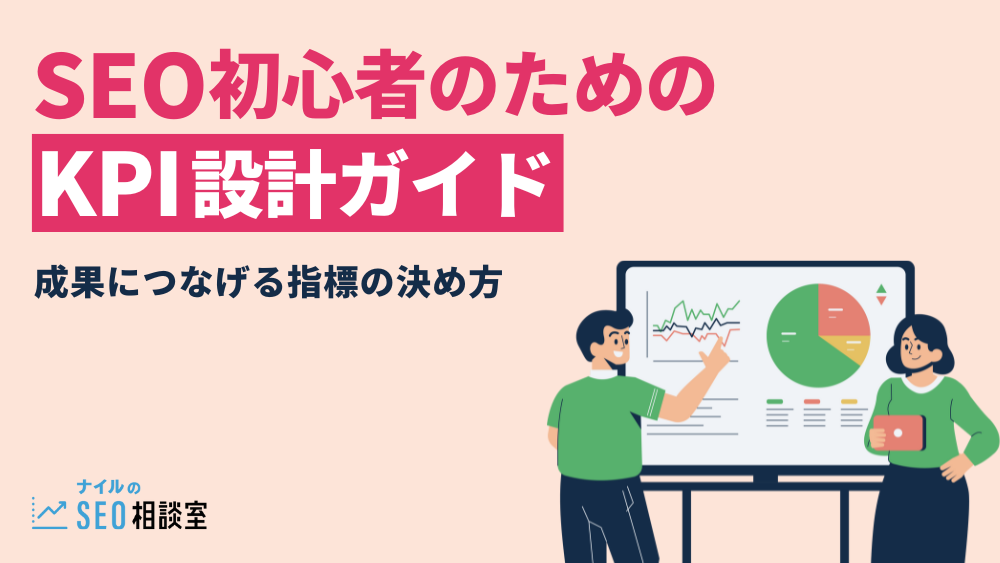 SEO初心者のための
KPI設計ガイド

成果につなげる指標の決め方

ナイルの
SEO相談室